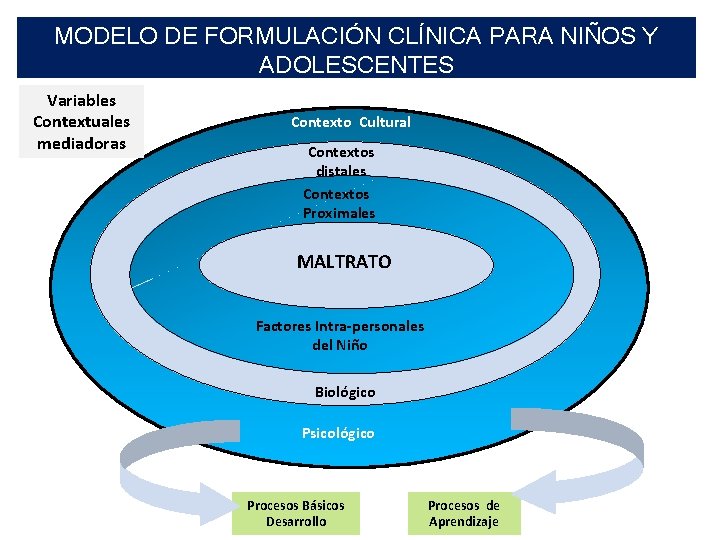 MODELO DE FORMULACIÓN CLÍNICA PARA NIÑOS Y ADOLESCENTES

Variables Contextuales mediadoras

Contexto Cultural

Contextos distales

Contextos Proximales

MALTRATO

Factores Intra-personales del Niño

Biológico

Psicológico

Procesos Básicos Desarrollo

Procesos de Aprendizaje